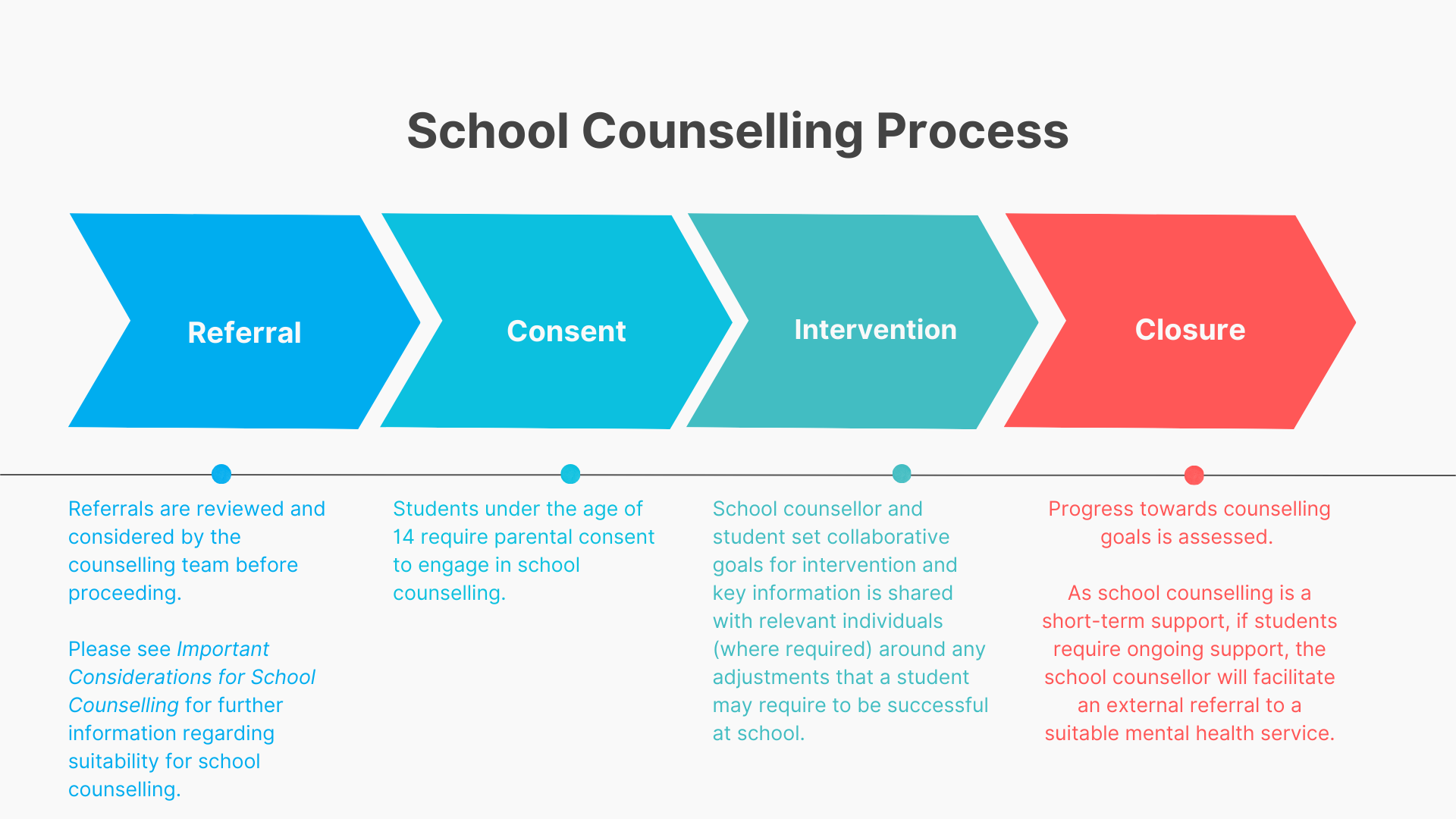 School Counselling Process

Referral

Consent

Intervention

Closure

Referrals are reviewed and considered by the counselling team before proceeding.

Please see Important Considerations for School Counselling for further information regarding suitability for school counselling.

Students under the age of 14 require parental consent to engage in school counselling.

School counsellor and student set collaborative goals for intervention and key information is shared with relevant individuals (where required) around any adjustments that a student may require to be successful at school.

Progress towards counselling goals is assessed.

As school counselling is a short-term support, if students require ongoing support, the school counsellor will facilitate an external referral to a suitable mental health service.